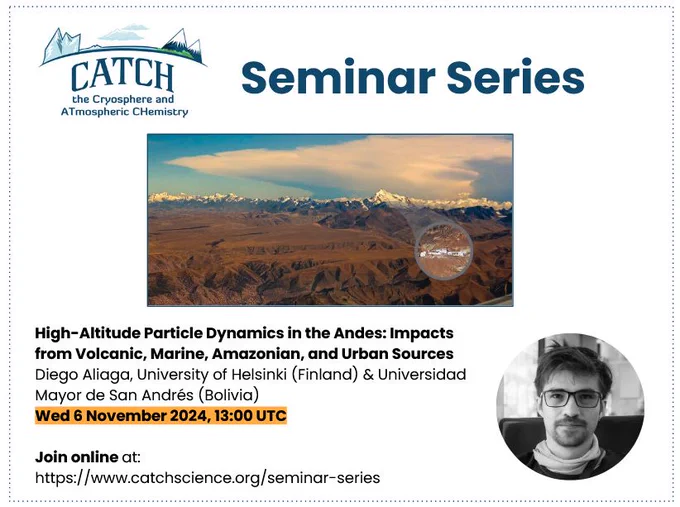 CATCH
the Cryosphere and
ATmospheric CHemistry

Seminar Series

High-Altitude Particle Dynamics in the Andes: Impacts from Volcanic, Marine, Amazonian, and Urban Sources
Diego Aliaga, University of Helsinki (Finland) & Universidad Mayor de San Andrés (Bolivia)
Wed 6 November 2024, 13:00 UTC

Join online at:
https://www.catchscience.org/seminar-series